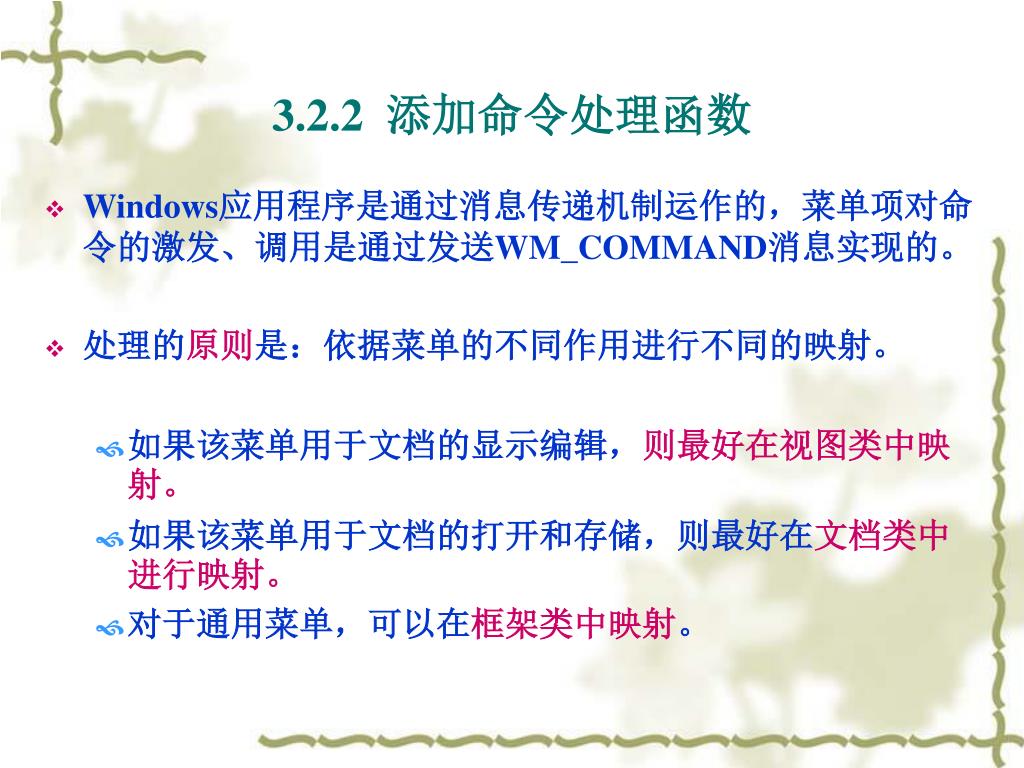 3.2.2 添加命令处理函数

Windows应用程序是通过消息传递机制运作的，菜单项对命令的激发、调用是通过发送WM_COMMAND消息实现的。

处理的原则是：依据菜单的不同作用进行不同的映射。

如果该菜单用于文档的显示编辑，则最好在视图类中映射。

如果该菜单用于文档的打开和存储，则最好在文档类中进行映射。

对于通用菜单，可以在框架类中映射。